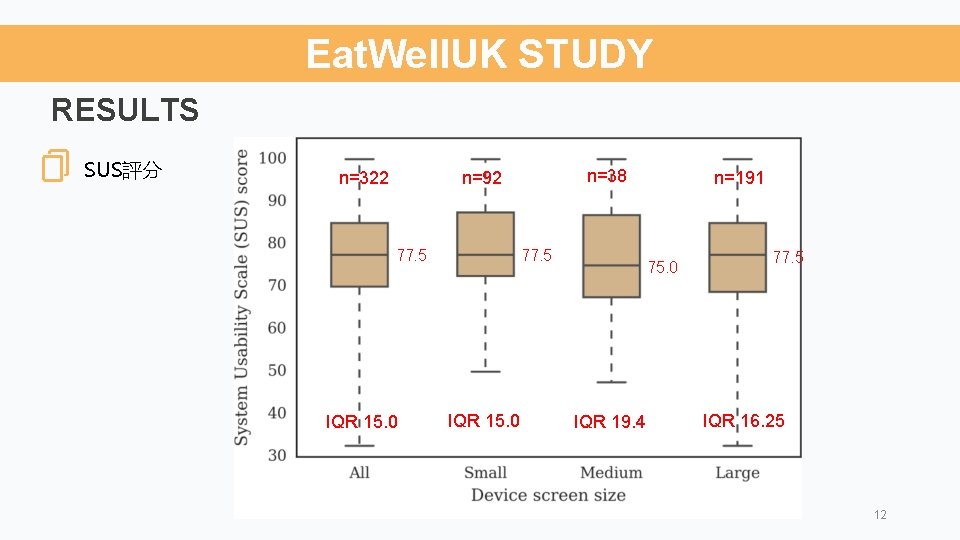 EatWellUK STUDY

RESULTS

SUS評分

System Usability Scale (SUS) score

100
90
80
70
60
50
40
30

n=322
n=92
n=38
n=191

77.5
77.5
75.0
77.5

IQR 15.0
IQR 15.0
IQR 19.4
IQR 16.25

All
Small
Medium
Large

Device screen size

12